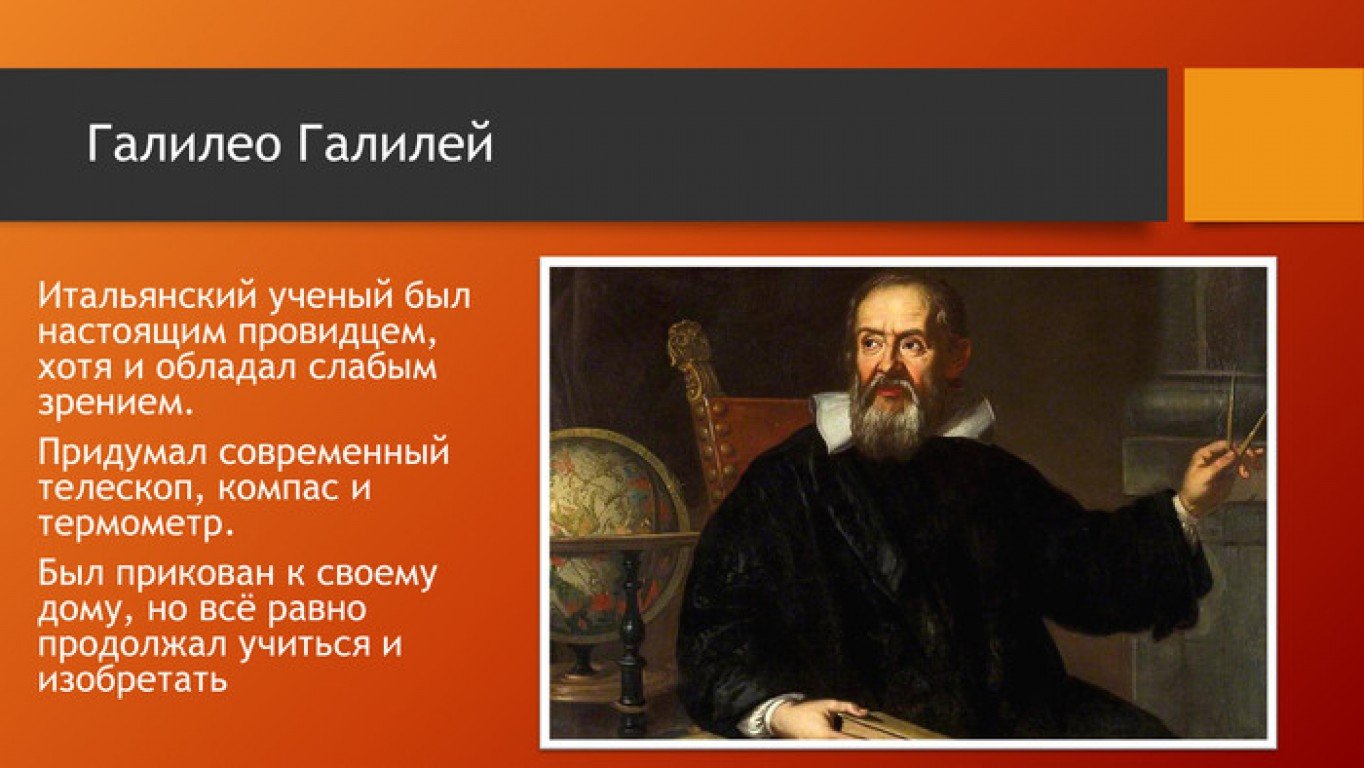 Галилео Галилей

Итальянский ученый был настоящим провидцем, хотя и обладал слабым зрением.

Придумал современный телескоп, компас и термометр.

Был прикован к своему дому, но всё равно продолжал учиться и изобретать